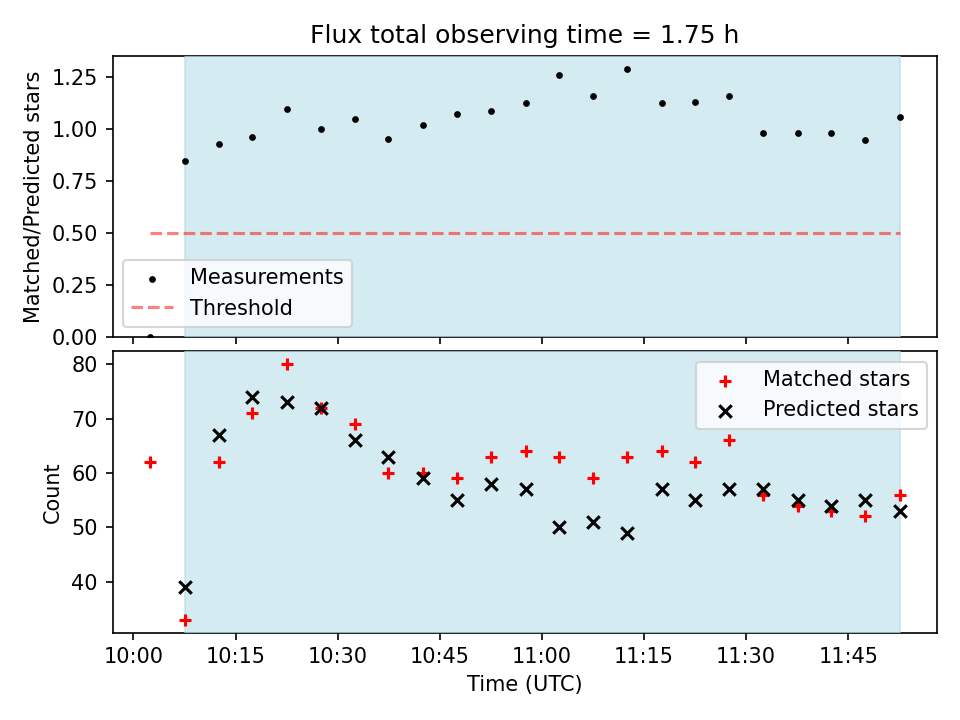 Flux total observing time = 1.75 h

Matched/Predicted stars
1.25
1.00
0.75
0.50
0.25
0.00

Measurements
Threshold

Count
80
70
60
50
40

Matched stars
Predicted stars

10:00
10:15
10:30
10:45
11:00
11:15
11:30
11:45
Time (UTC)